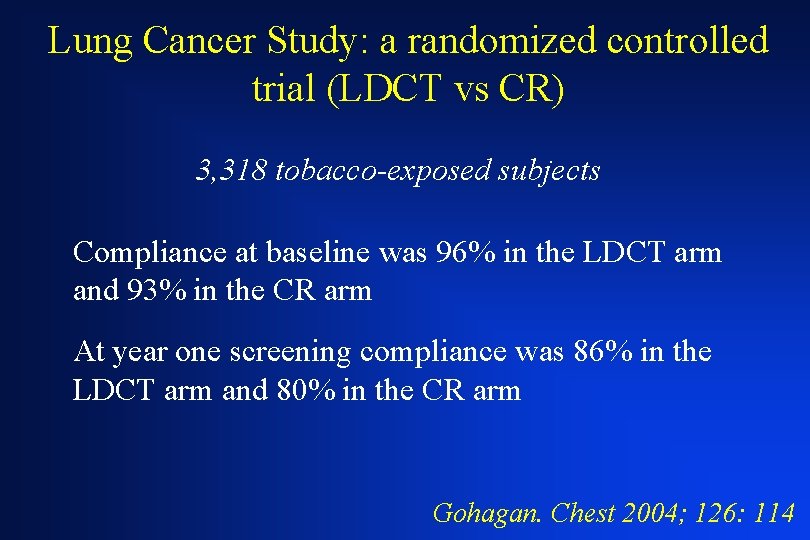 Lung Cancer Study: a randomized controlled trial (LDCT vs CR)

3,318 tobacco-exposed subjects

Compliance at baseline was 96% in the LDCT arm and 93% in the CR arm

At year one screening compliance was 86% in the LDCT arm and 80% in the CR arm

Gohagan. Chest 2004; 126: 114